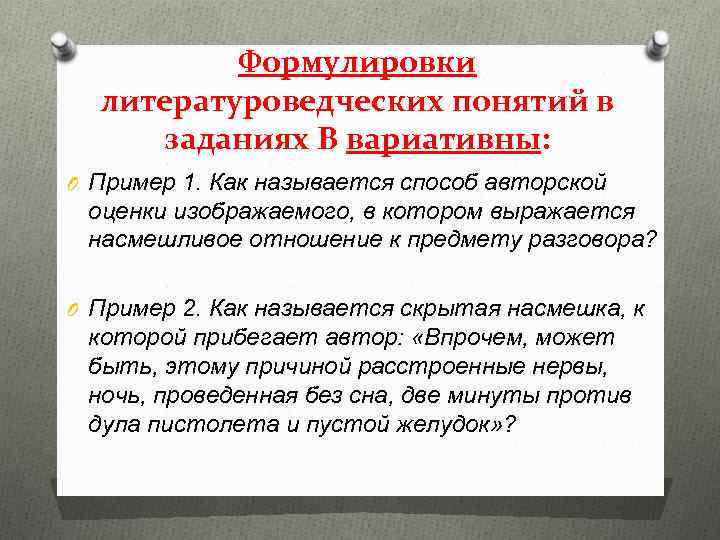 Формулировки литературоведческих понятий в заданиях В вариативны:

Пример 1. Как называется способ авторской оценки изображаемого, в котором выражается насмешливое отношение к предмету разговора?

Пример 2. Как называется скрытая насмешка, к которой прибегает автор: «Впрочем, может быть, этому причиной расстроенные нервы, ночь, проведенная без сна, две минуты против дула пистолета и пустой желудок»?